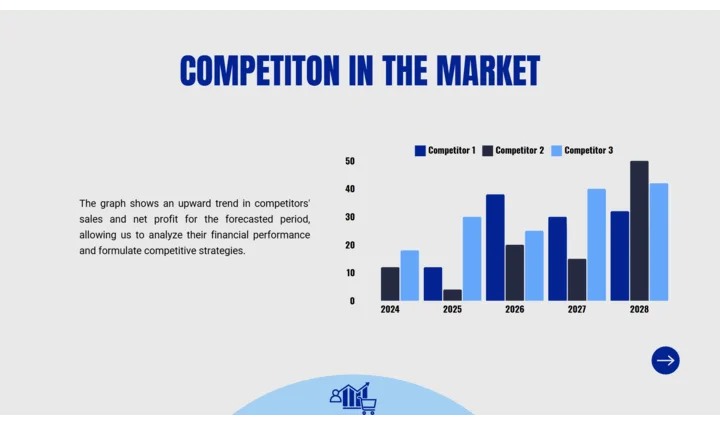 COMPETITON IN THE MARKET

The graph shows an upward trend in competitors' sales and net profit for the forecasted period, allowing us to analyze their financial performance and formulate competitive strategies.

Competitor 1 Competitor 2 Competitor 3

50
40
30
20
10
0

2024 2025 2026 2027 2028